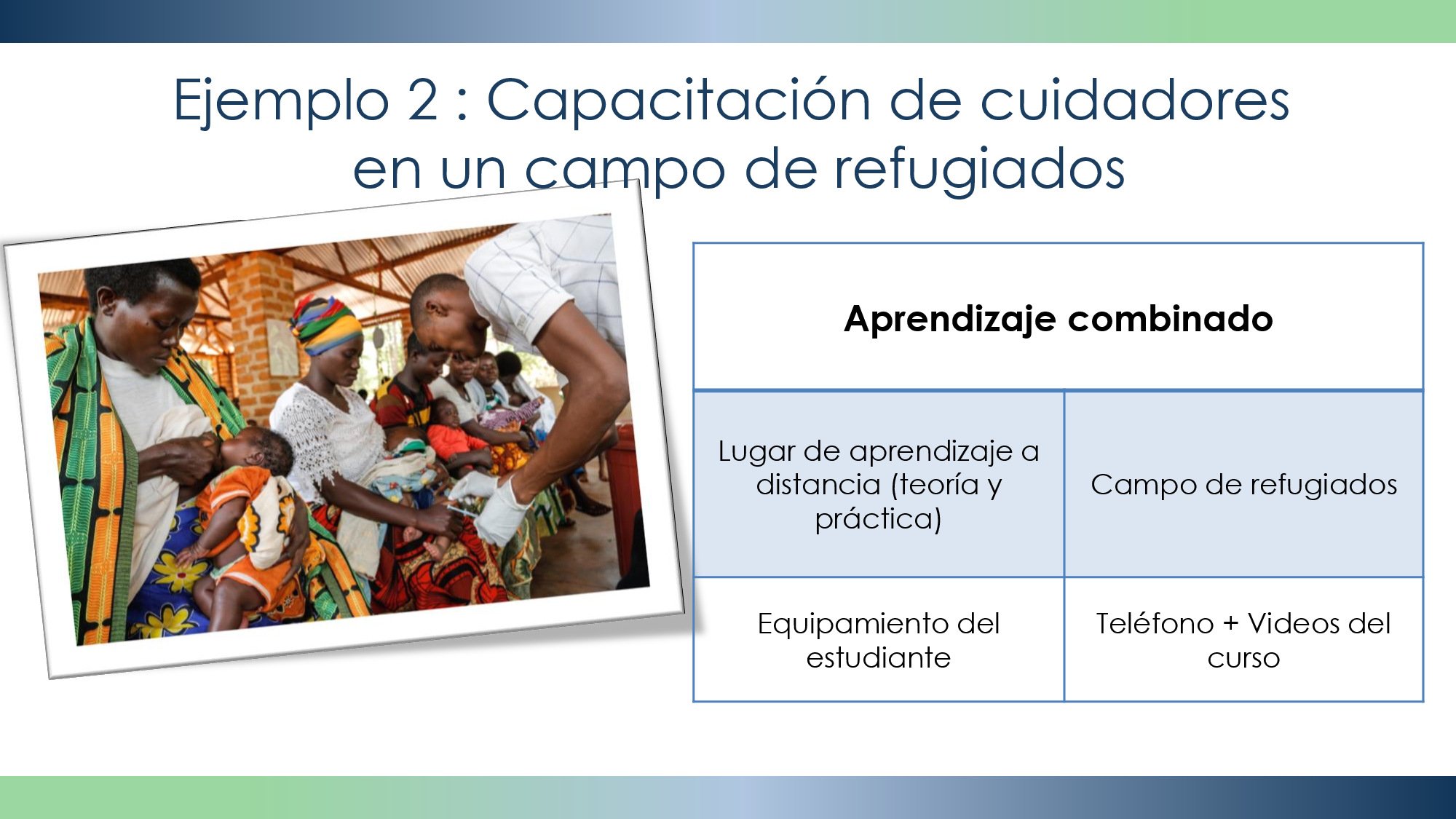 Ejemplo 2 : Capacitación de cuidadores en un campo de refugiados

| Aprendizaje combinado | |
|---|---|
| Lugar de aprendizaje a distancia (teoría y práctica) | Campo de refugiados |
| Equipamiento del estudiante | Teléfono + Videos del curso |